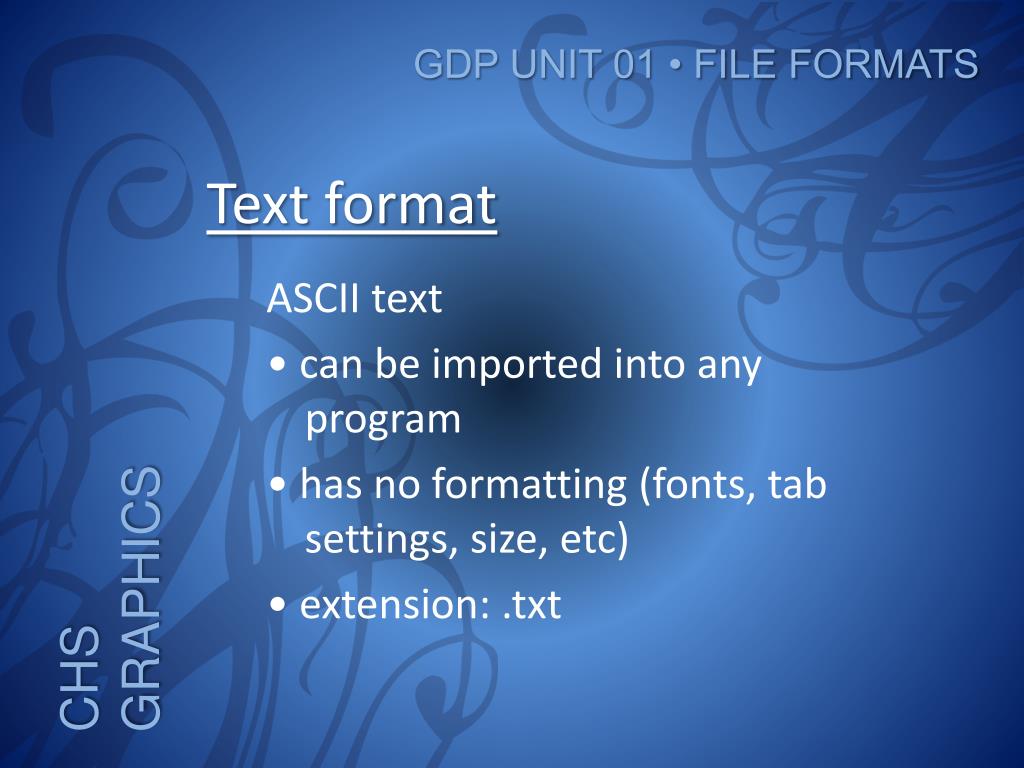 GDP UNIT 01 • FILE FORMATS

Text format

ASCII text

• can be imported into any program

• has no formatting (fonts, tab settings, size, etc)

• extension: .txt

CHS GRAPHICS